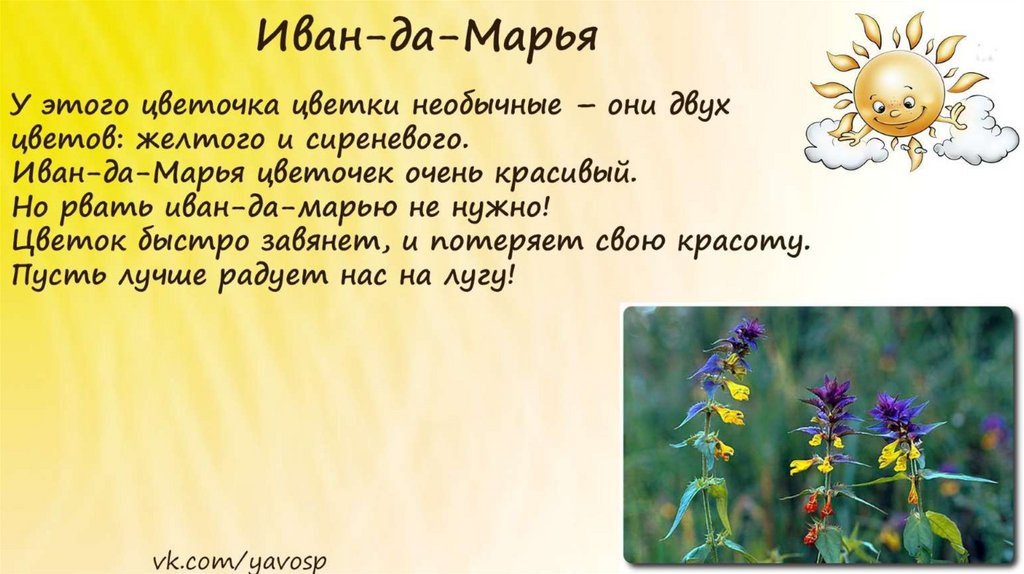 Иван-да-Марья

У этого цветочка цветки необычные – они двух цветов: желтого и сиреневого.
Иван-да-Марья цветочек очень красивый.
Но рвать иван-да-марью не нужно!
Цветок быстро завянет, и потеряет свою красоту.
Пусть лучше радует нас на лугу!

vk.com/yavosp